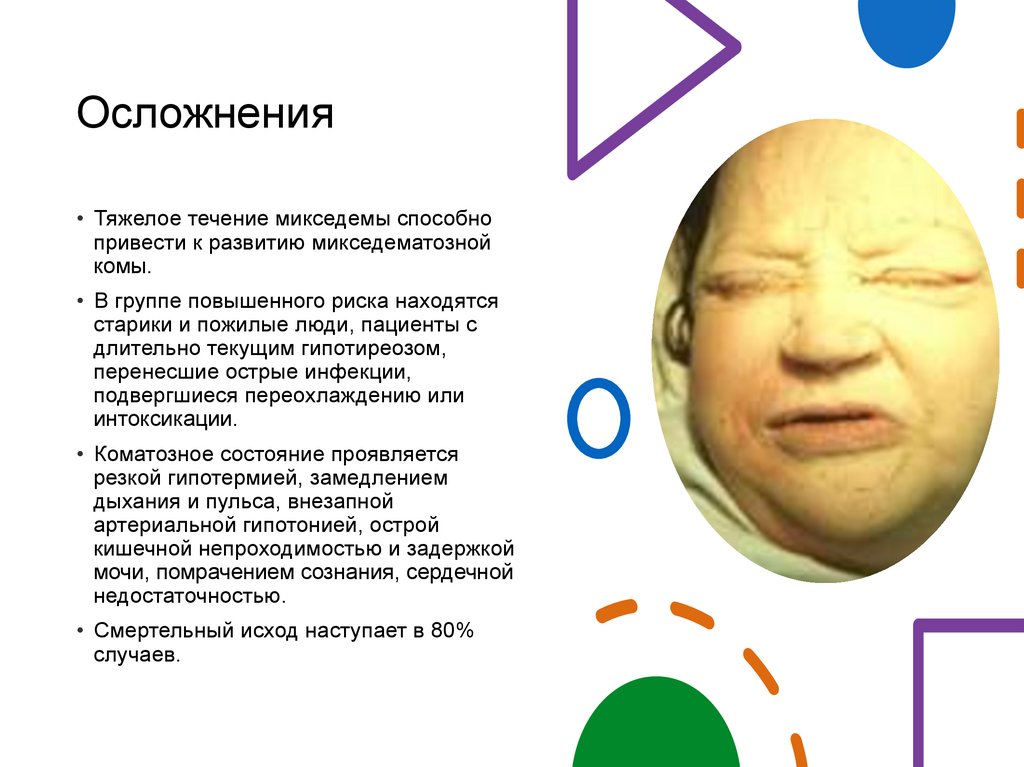 Осложнения

• Тяжелое течение микседемы способно привести к развитию микседематозной комы.

• В группе повышенного риска находятся старики и пожилые люди, пациенты с длительно текущим гипотиреозом, перенесшие острые инфекции, подвергшиеся переохлаждению или интоксикации.

• Коматозное состояние проявляется резкой гипотермией, замедлением дыхания и пульса, внезапной артериальной гипотонией, острой кишечной непроходимостью и задержкой мочи, помрачением сознания, сердечной недостаточностью.

• Смертельный исход наступает в 80% случаев.